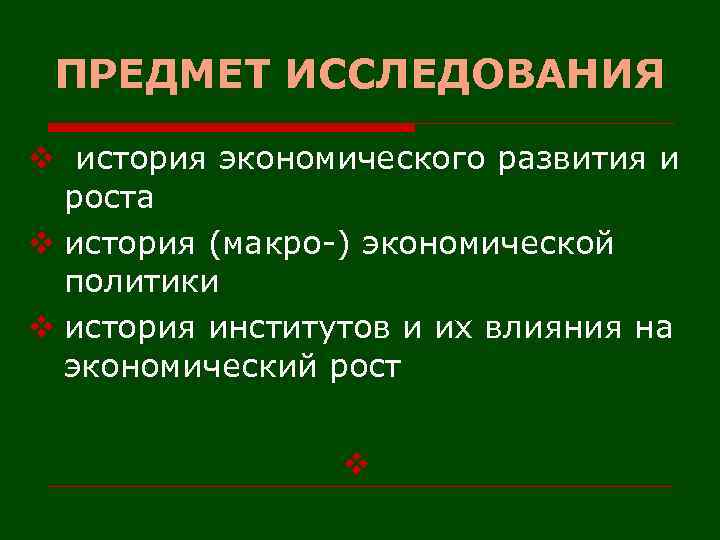 ПРЕДМЕТ ИССЛЕДОВАНИЯ

❖ история экономического развития и роста

❖ история (макро-) экономической политики

❖ история институтов и их влияния на экономический рост

❖